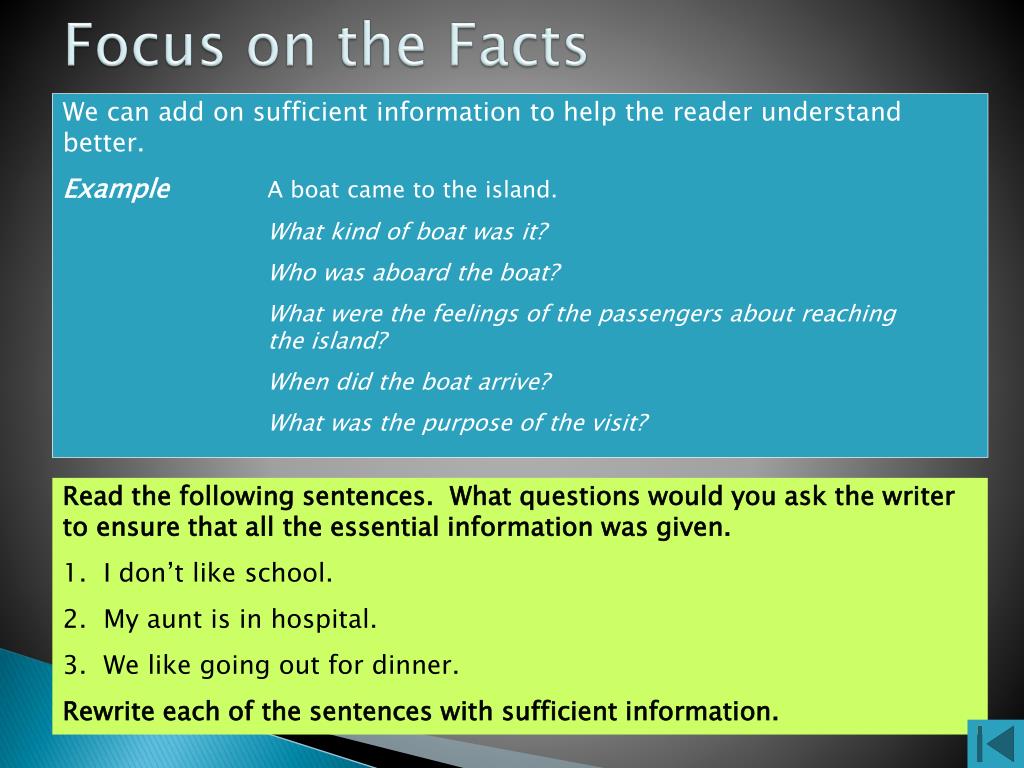 Focus on the Facts

We can add on sufficient information to help the reader understand better.

Example A boat came to the island.

What kind of boat was it?

Who was aboard the boat?

What were the feelings of the passengers about reaching the island?

When did the boat arrive?

What was the purpose of the visit?

Read the following sentences. What questions would you ask the writer to ensure that all the essential information was given.

1. I don't like school.

2. My aunt is in hospital.

3. We like going out for dinner.

Rewrite each of the sentences with sufficient information.